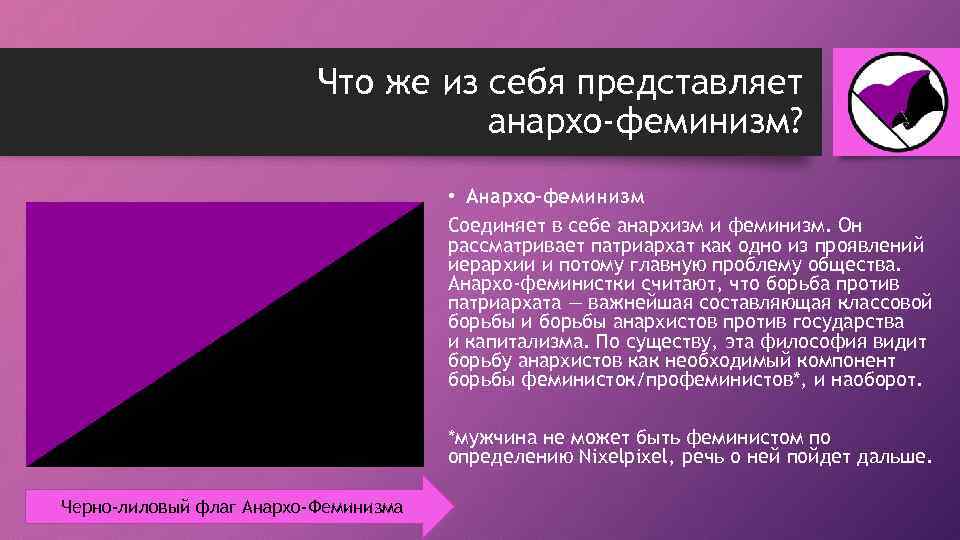 Что же из себя представляет анархо-феминизм?

• Анархо-феминизм

Соединяет в себе анархизм и феминизм. Он рассматривает патриархат как одно из проявлений иерархии и потому главную проблему общества. Анархо-феминистки считают, что борьба против патриархата — важнейшая составляющая классовой борьбы и борьбы анархистов против государства и капитализма. По существу, эта философия видит борьбу анархистов как необходимый компонент борьбы феминисток/профеминистов*, и наоборот.

*мужчина не может быть феминистом по определению Nixelpixel, речь о ней пойдет дальше.

Черно-лиловый флаг Анархо-Феминизма